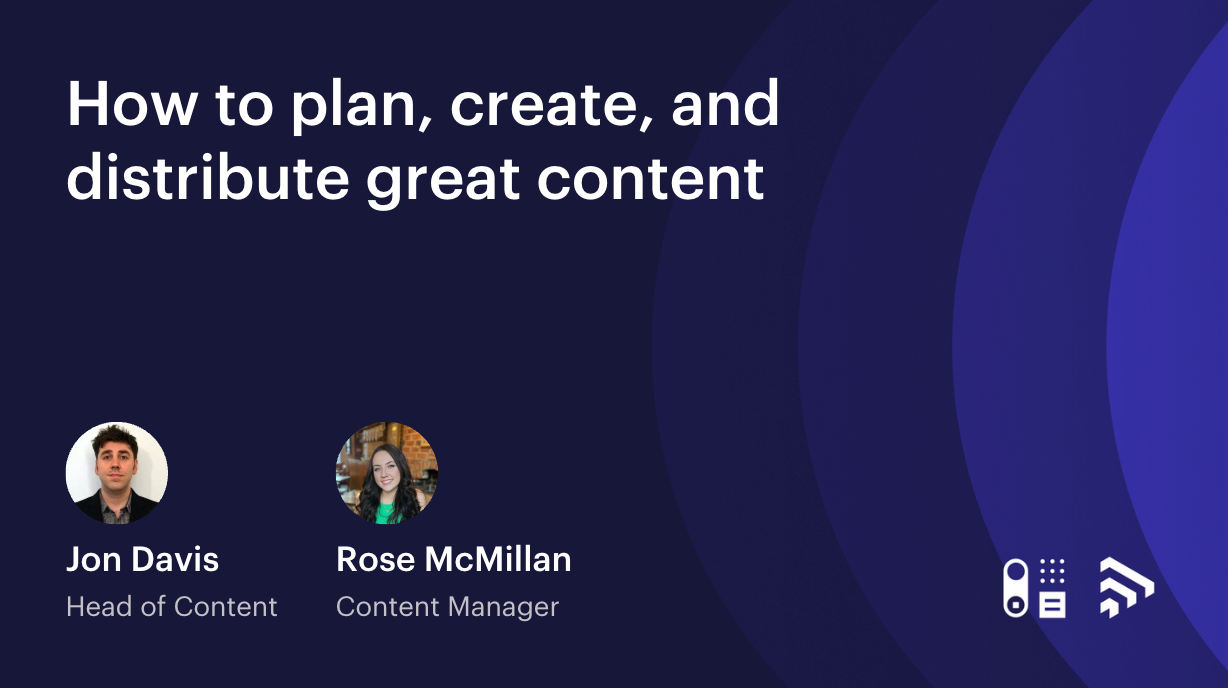 How to plan, create, and distribute great content

Jon Davis
Head of Content

Rose McMillan
Content Manager